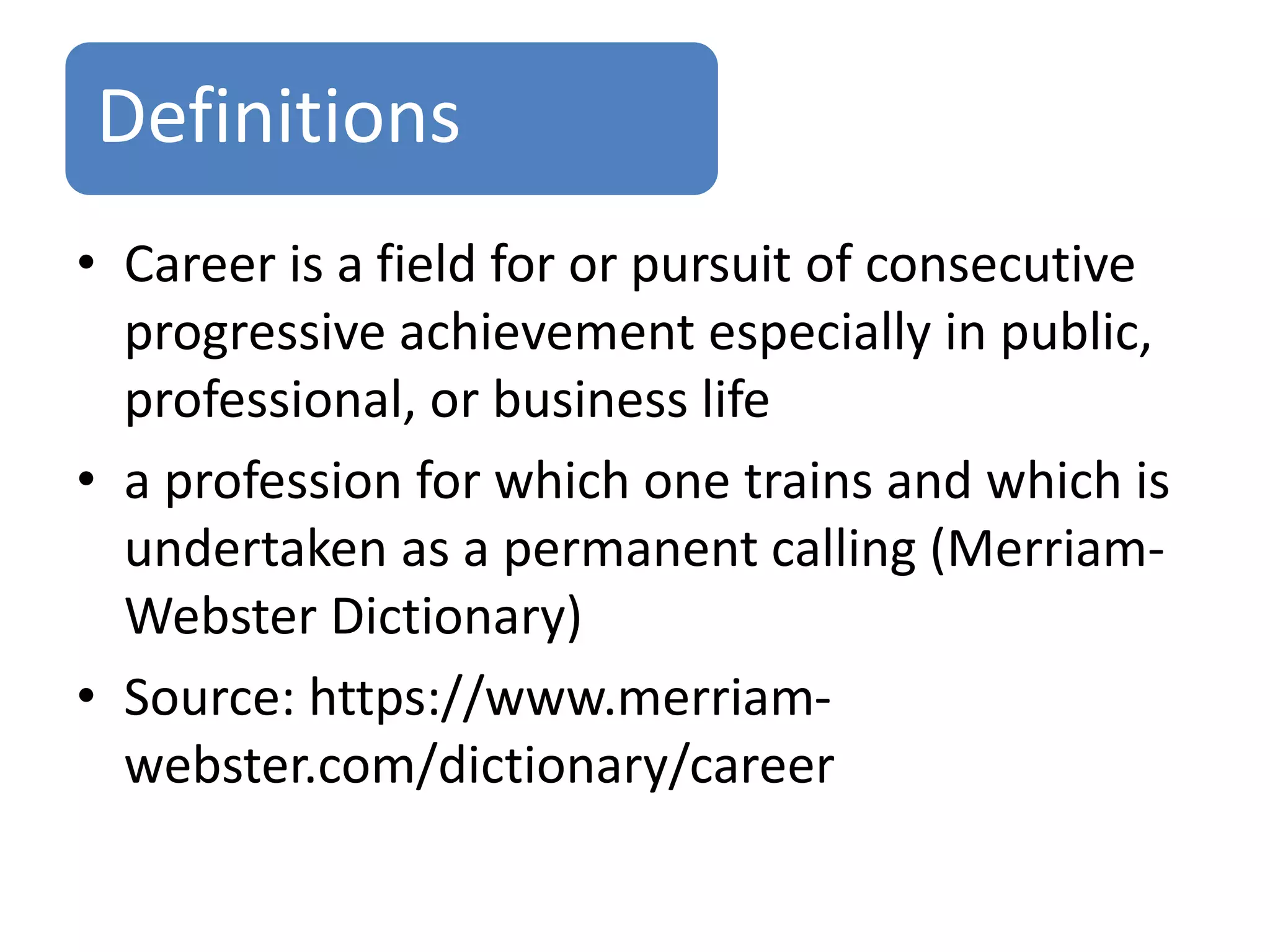 Definitions

• Career is a field for or pursuit of consecutive progressive achievement especially in public, professional, or business life

• a profession for which one trains and which is undertaken as a permanent calling (Merriam-Webster Dictionary)

• Source: https://www.merriam-webster.com/dictionary/career